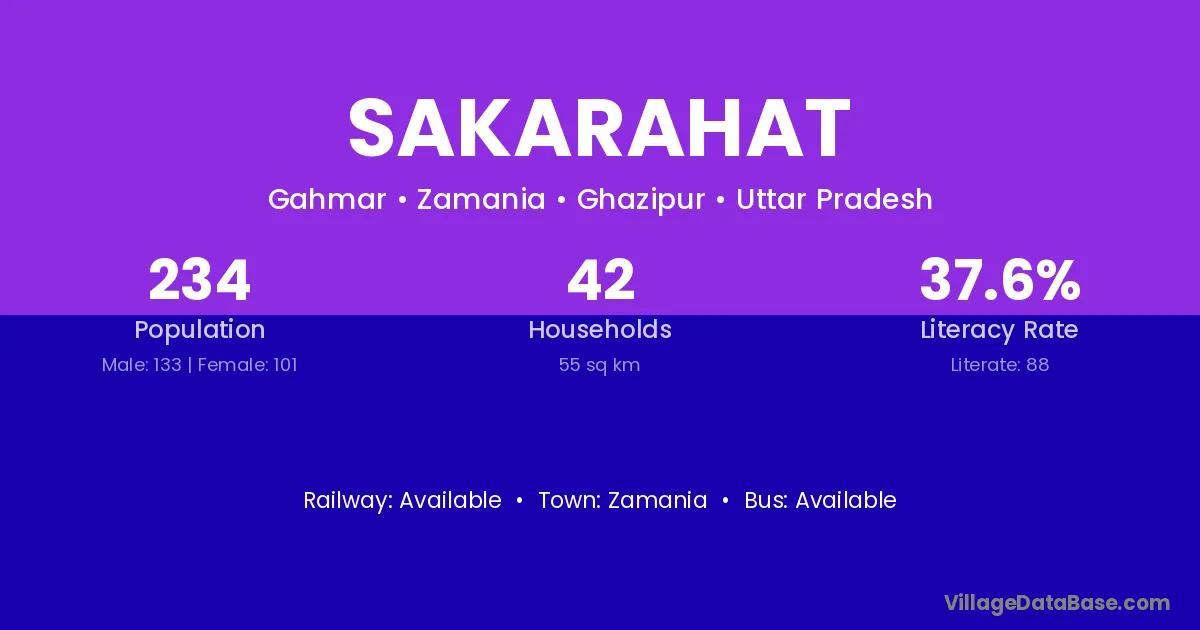 SAKARAHAT

Gahmar • Zamania • Ghazipur • Uttar Pradesh

234
Population
Male: 133 | Female: 101

42
Households
55 sq km

37.6%
Literacy Rate
Literate: 88

Railway: Available • Town: Zamania • Bus: Available

VillageDataBase.com